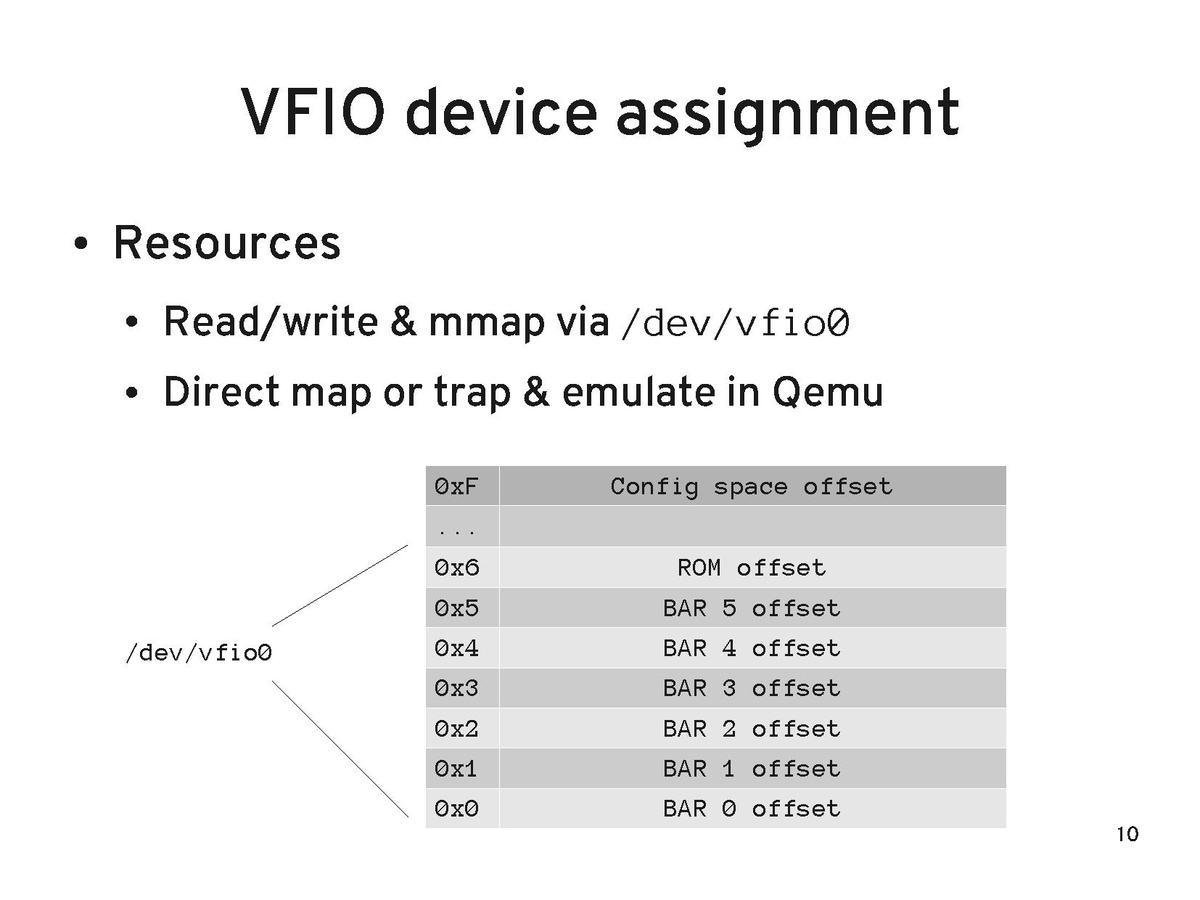 VFIO device assignment

• Resources
  • Read/write & mmap via /dev/vfio0
  • Direct map or trap & emulate in Qemu

/dev/vfio0

| 0xF | Config space offset |
|---|---|
| ... | |
| 0x6 | ROM offset |
| 0x5 | BAR 5 offset |
| 0x4 | BAR 4 offset |
| 0x3 | BAR 3 offset |
| 0x2 | BAR 2 offset |
| 0x1 | BAR 1 offset |
| 0x0 | BAR 0 offset |

10